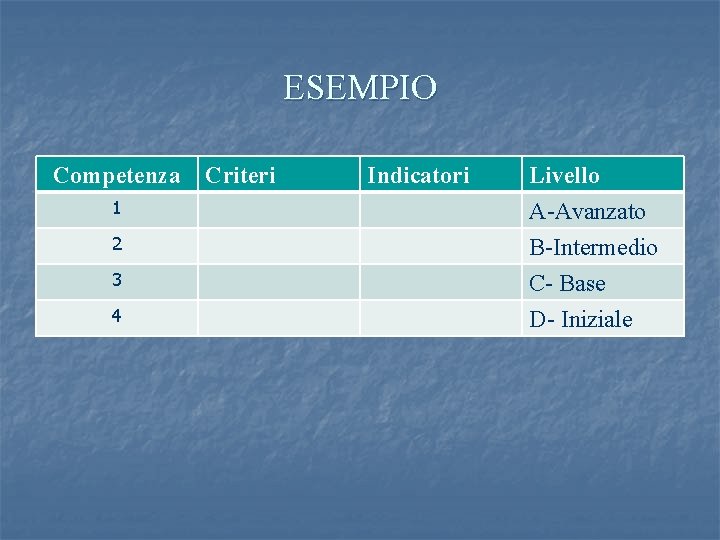 ESEMPIO

| Competenza | Criteri | Indicatori | Livello |
|---|---|---|---|
| 1 | | | A-Avanzato |
| 2 | | | B-Intermedio |
| 3 | | | C- Base |
| 4 | | | D- Iniziale |